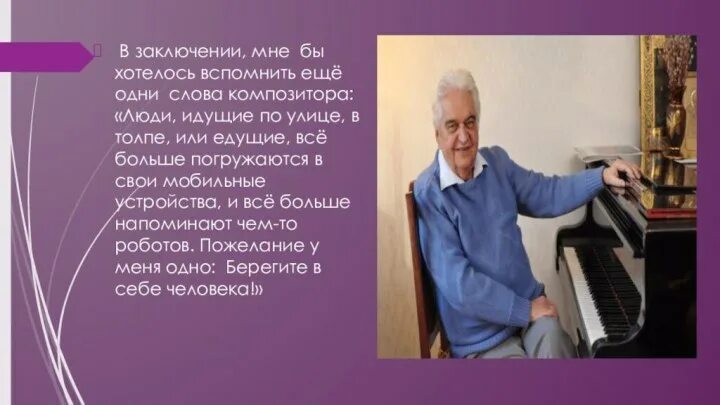 В заключении, мне бы хотелось вспомнить ещё одни слова композитора: «Люди, идущие по улице, в толпе, или едущие, всё больше погружаются в свои мобильные устройства, и всё больше напоминают чем-то роботов. Пожелание у меня одно: Берегите в себе человека!»